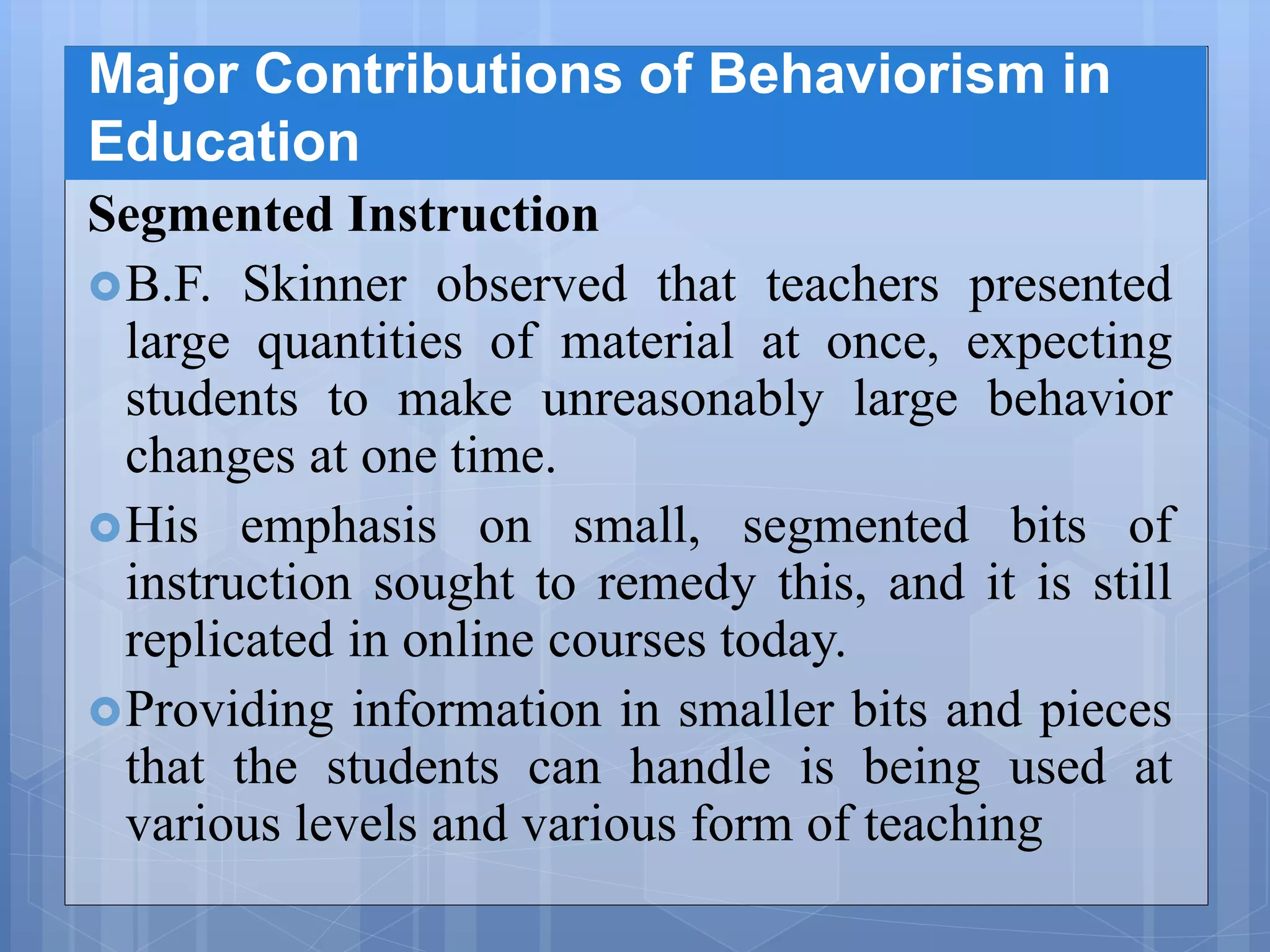 Major Contributions of Behaviorism in Education

Segmented Instruction

B.F. Skinner observed that teachers presented large quantities of material at once, expecting students to make unreasonably large behavior changes at one time.

His emphasis on small, segmented bits of instruction sought to remedy this, and it is still replicated in online courses today.

Providing information in smaller bits and pieces that the students can handle is being used at various levels and various form of teaching